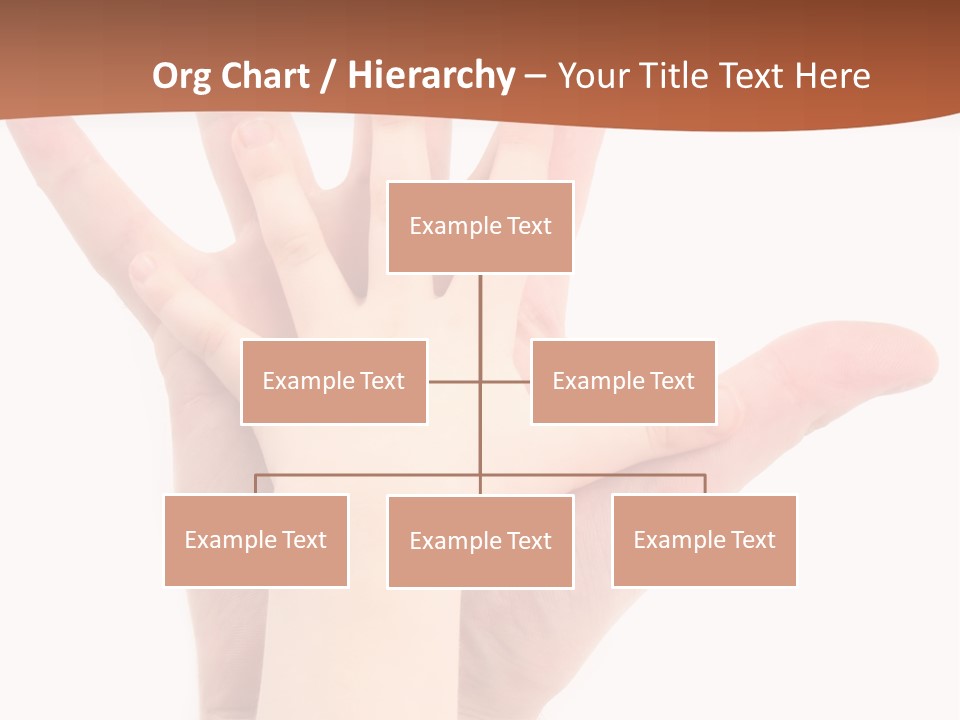 Org Chart / Hierarchy – Your Title Text Here

Example Text

Example Text

Example Text

Example Text

Example Text

Example Text